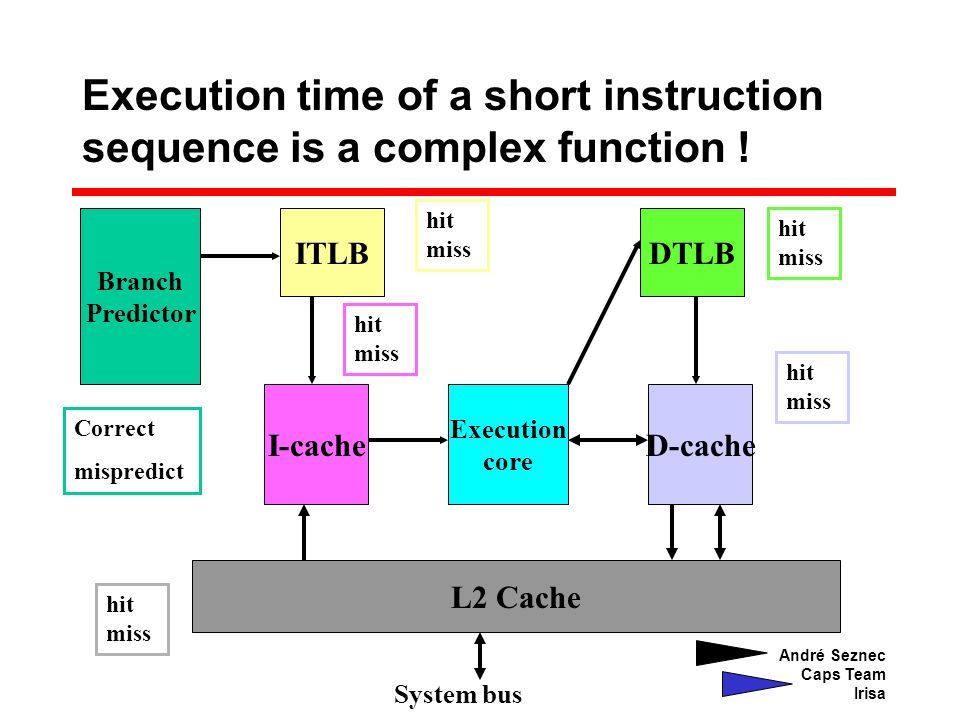 Execution time of a short instruction sequence is a complex function !

Branch Predictor

ITLB

hit
miss

DTLB

hit
miss

hit
miss

hit
miss

Correct
mispredict

I-cache

Execution core

D-cache

L2 Cache

hit
miss

System bus

André Seznec
Caps Team
Irisa